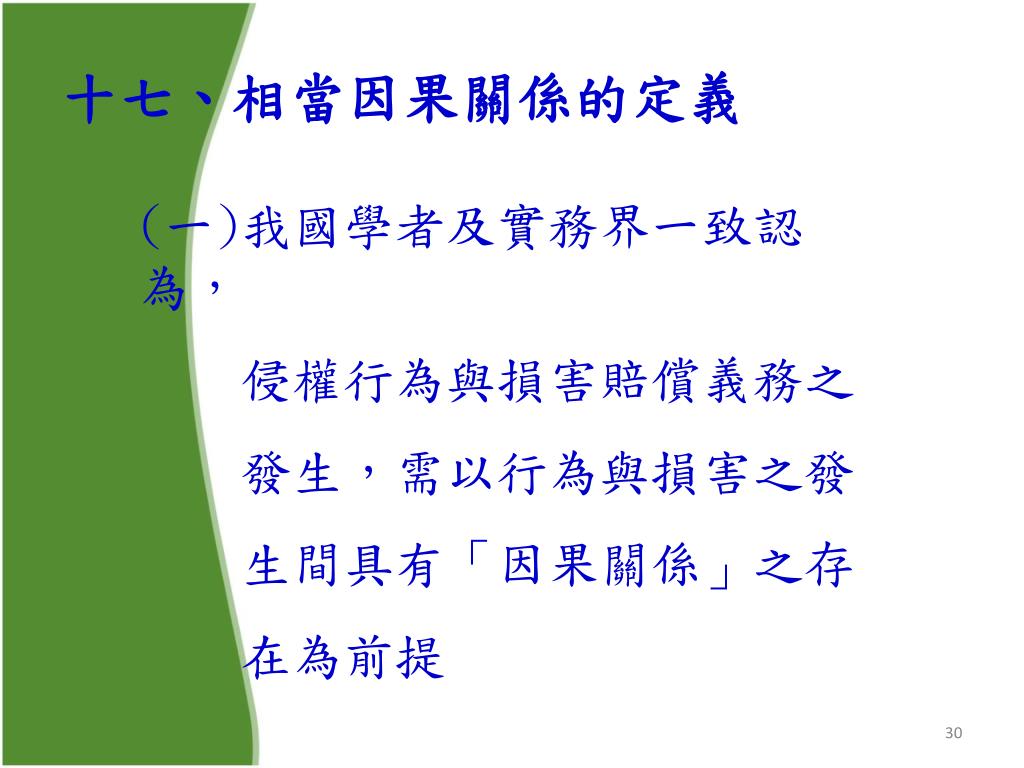 十七、相當因果關係的定義

(一)我國學者及實務界一致認為，

侵權行為與損害賠償義務之發生，需以行為與損害之發生間具有「因果關係」之存在為前提

30